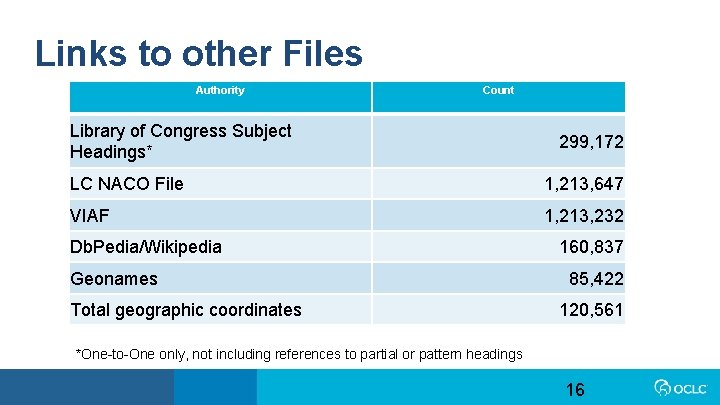 Links to other Files

| Authority | Count |
|---|---|
| Library of Congress Subject Headings* | 299,172 |
| LC NACO File | 1,213,647 |
| VIAF | 1,213,232 |
| DbPedia/Wikipedia | 160,837 |
| Geonames | 85,422 |
| Total geographic coordinates | 120,561 |

*One-to-One only, not including references to partial or pattern headings

16

OCLC